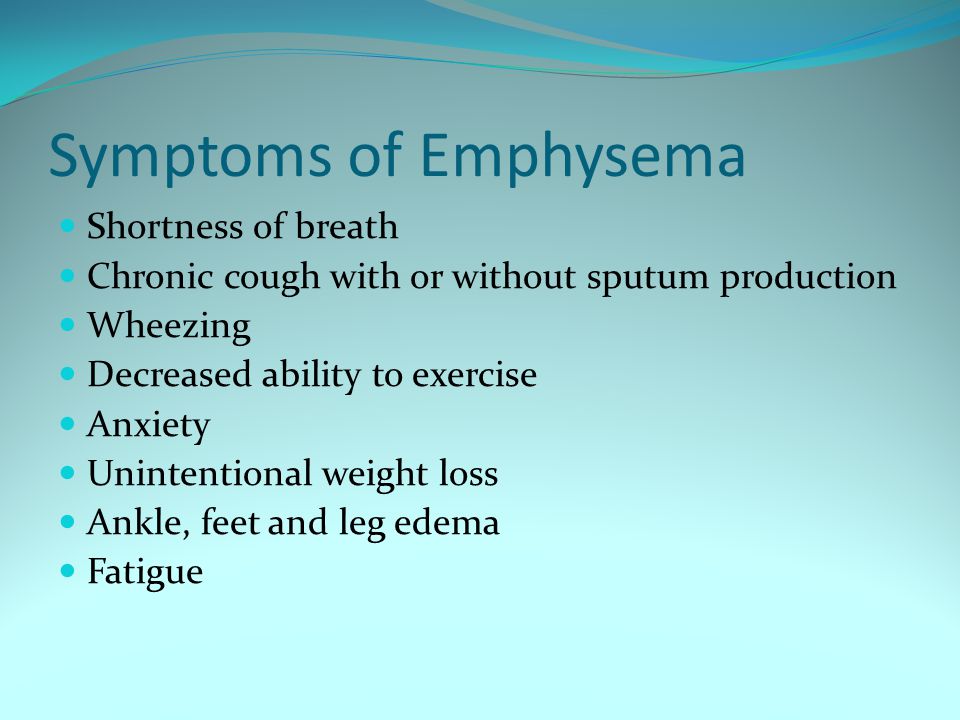 Symptoms of Emphysema

- Shortness of breath
- Chronic cough with or without sputum production
- Wheezing
- Decreased ability to exercise
- Anxiety
- Unintentional weight loss
- Ankle, feet and leg edema
- Fatigue